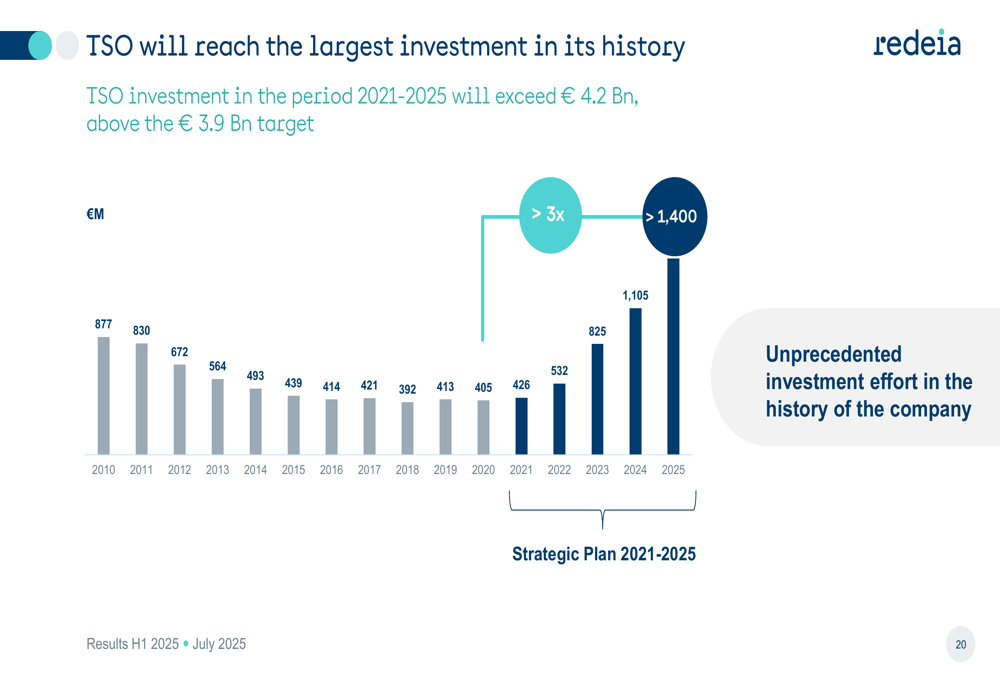 TSO will reach the largest investment in its history

redeia

TSO investment in the period 2021-2025 will exceed € 4.2 Bn, above the € 3.9 Bn target

€M

> 3x

> 1,400

877
830
672
564
493
439
414
421
392
413
405
426
532
825
1,105

2010 2011 2012 2013 2014 2015 2016 2017 2018 2019 2020 2021 2022 2023 2024 2025

Strategic Plan 2021-2025

Unprecedented investment effort in the history of the company

Results H1 2025 • July 2025

20